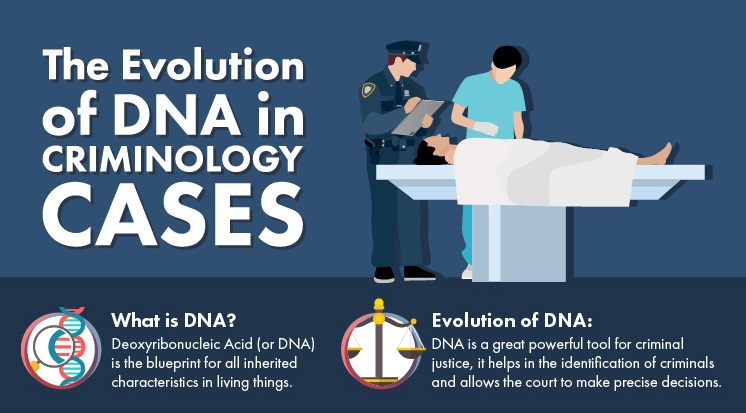 The Evolution of DNA in CRIMINOLOGY CASES

What is DNA?
Deoxyribonucleic Acid (or DNA) is the blueprint for all inherited characteristics in living things.

Evolution of DNA:
DNA is a great powerful tool for criminal justice, it helps in the identification of criminals and allows the court to make precise decisions.